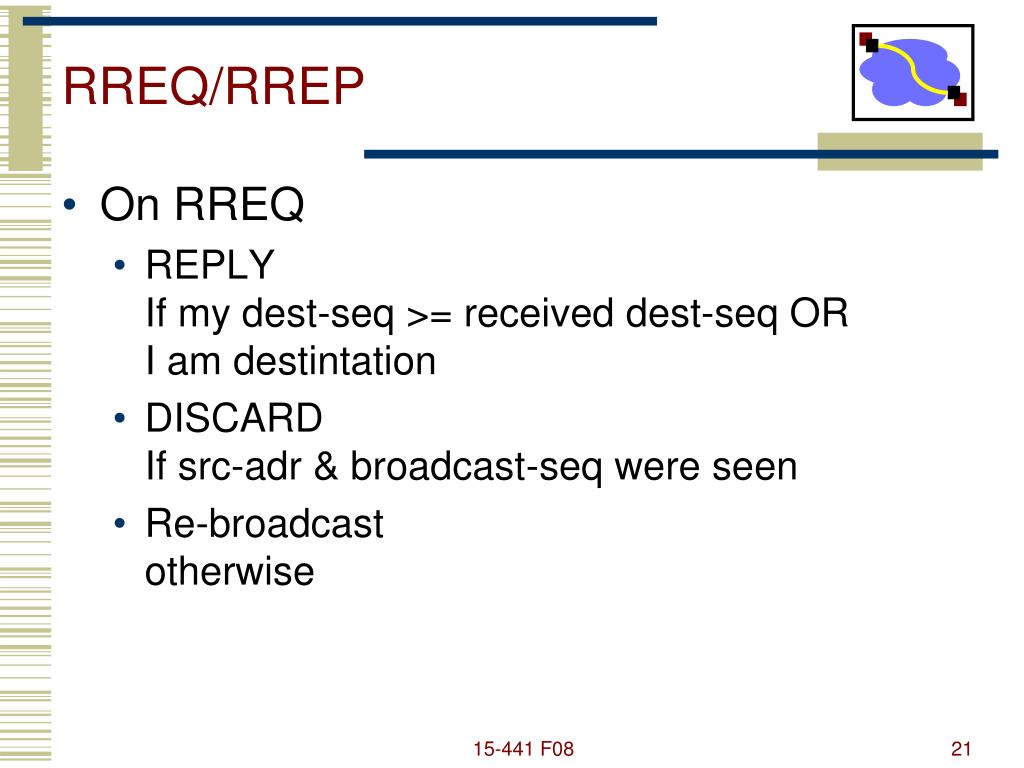 RREQ/RREP

• On RREQ
  • REPLY
    If my dest-seq >= received dest-seq OR
    I am destintation
  • DISCARD
    If src-adr & broadcast-seq were seen
  • Re-broadcast
    otherwise

15-441 F08

21